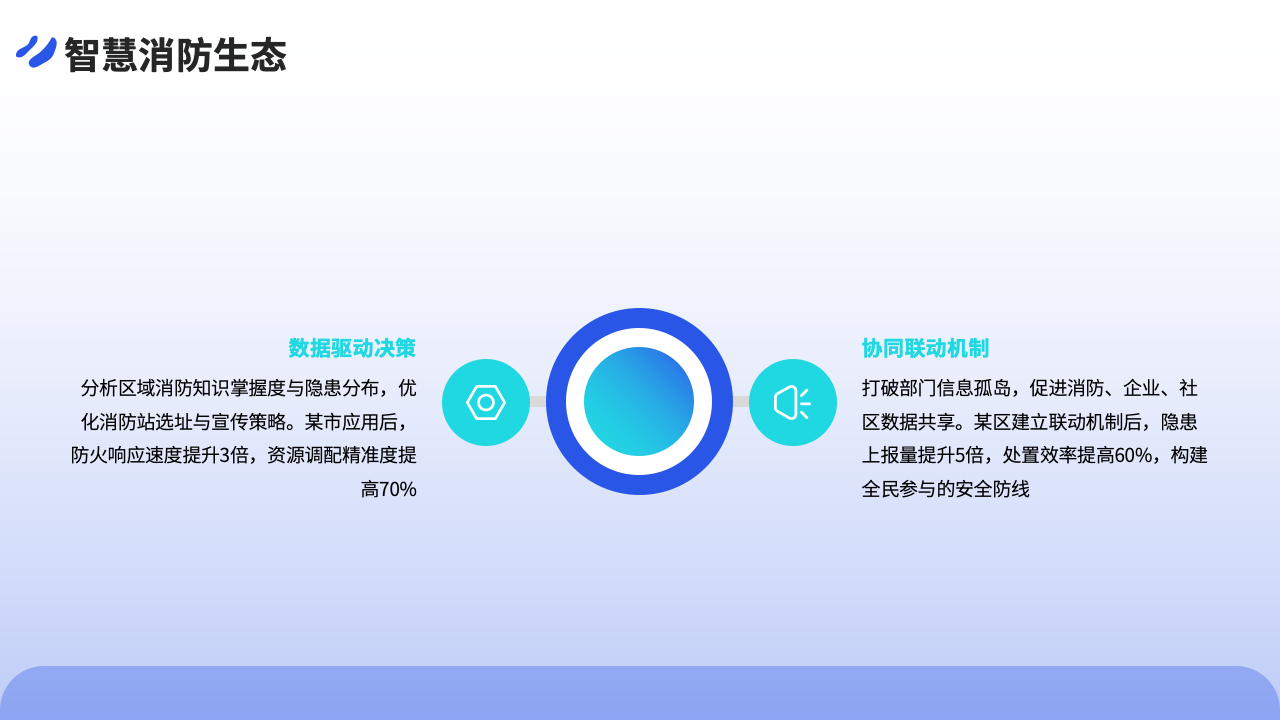 智慧消防生态

数据驱动决策

分析区域消防知识掌握度与隐患分布，优化消防站选址与宣传策略。某市应用后，防火响应速度提升3倍，资源调配精准度提高70%

协同联动机制

打破部门信息孤岛，促进消防、企业、社区数据共享。某区建立联动机制后，隐患上报量提升5倍，处置效率提高60%，构建全民参与的安全防线